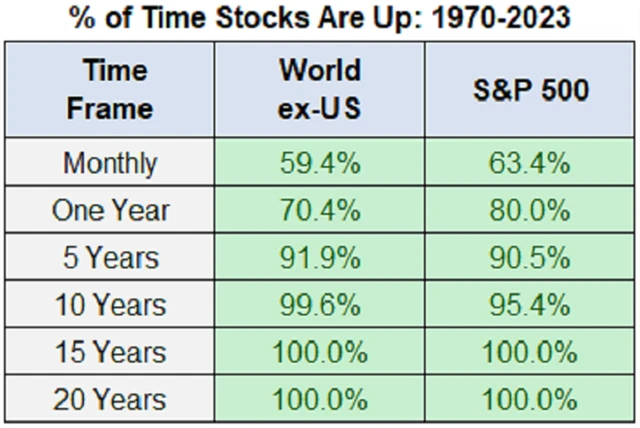 % of Time Stocks Are Up: 1970-2023

| Time Frame | World ex-US | S&P 500 |
|---|---|---|
| Monthly | 59.4% | 63.4% |
| One Year | 70.4% | 80.0% |
| 5 Years | 91.9% | 90.5% |
| 10 Years | 99.6% | 95.4% |
| 15 Years | 100.0% | 100.0% |
| 20 Years | 100.0% | 100.0% |